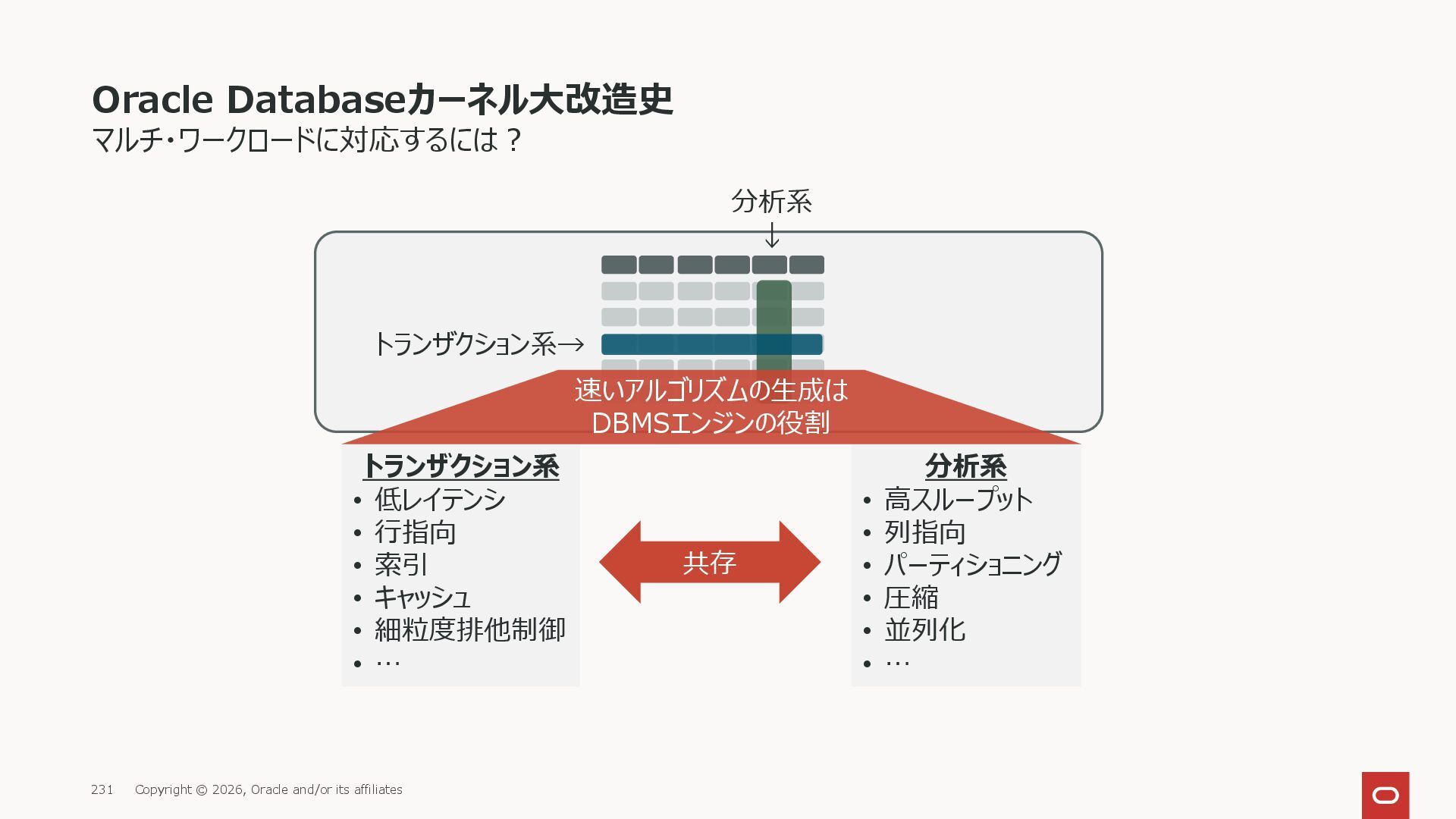 Oracle Databaseカーネル大改造史
マルチ・ワークロードに対応するには？

分析系
↓

トランザクション系→

速いアルゴリズムの生成は
DBMSエンジンの役割

トランザクション系
• 低レイテンシ
• 行指向
• 索引
• キャッシュ
• 細粒度排他制御
• …

共存

分析系
• 高スループット
• 列指向
• パーティショニング
• 圧縮
• 並列化
• …

231 Copyright © 2026, Oracle and/or its affiliates